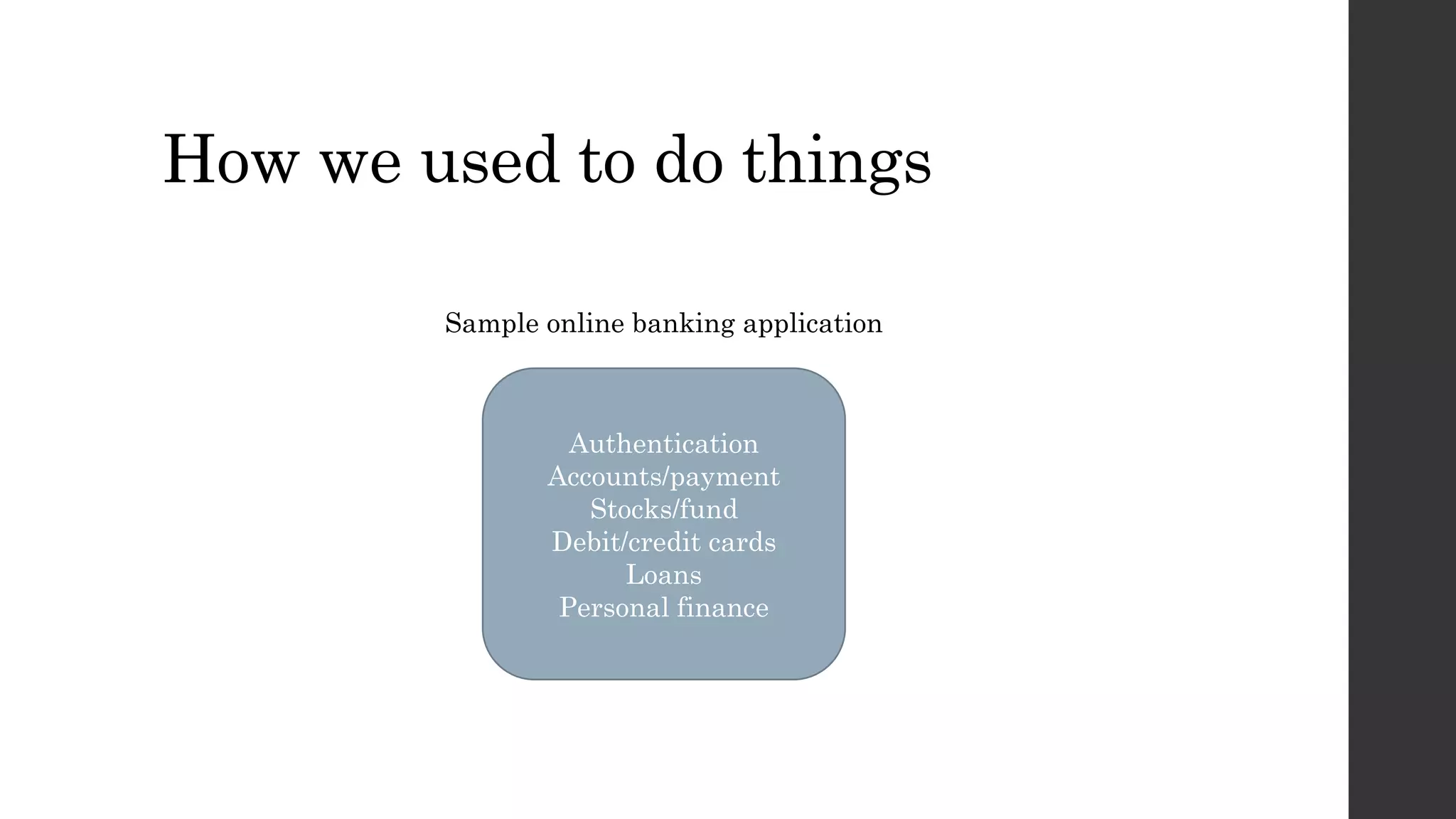 How we used to do things

Sample online banking application

Authentication
Accounts/payment
Stocks/fund
Debit/credit cards
Loans
Personal finance